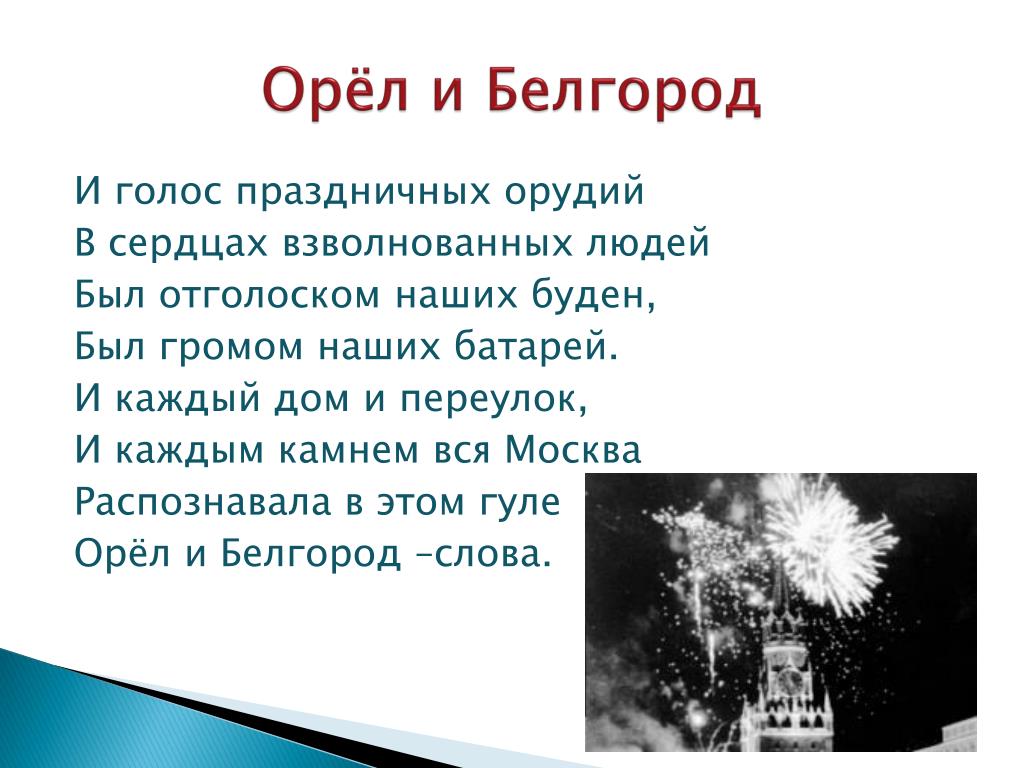 Орёл и Белгород

И голос праздничных орудий
В сердцах взволнованных людей
Был отголоском наших буден,
Был громом наших батарей.
И каждый дом и переулок,
И каждым камнем вся Москва
Распознавала в этом гуле
Орёл и Белгород –слова.